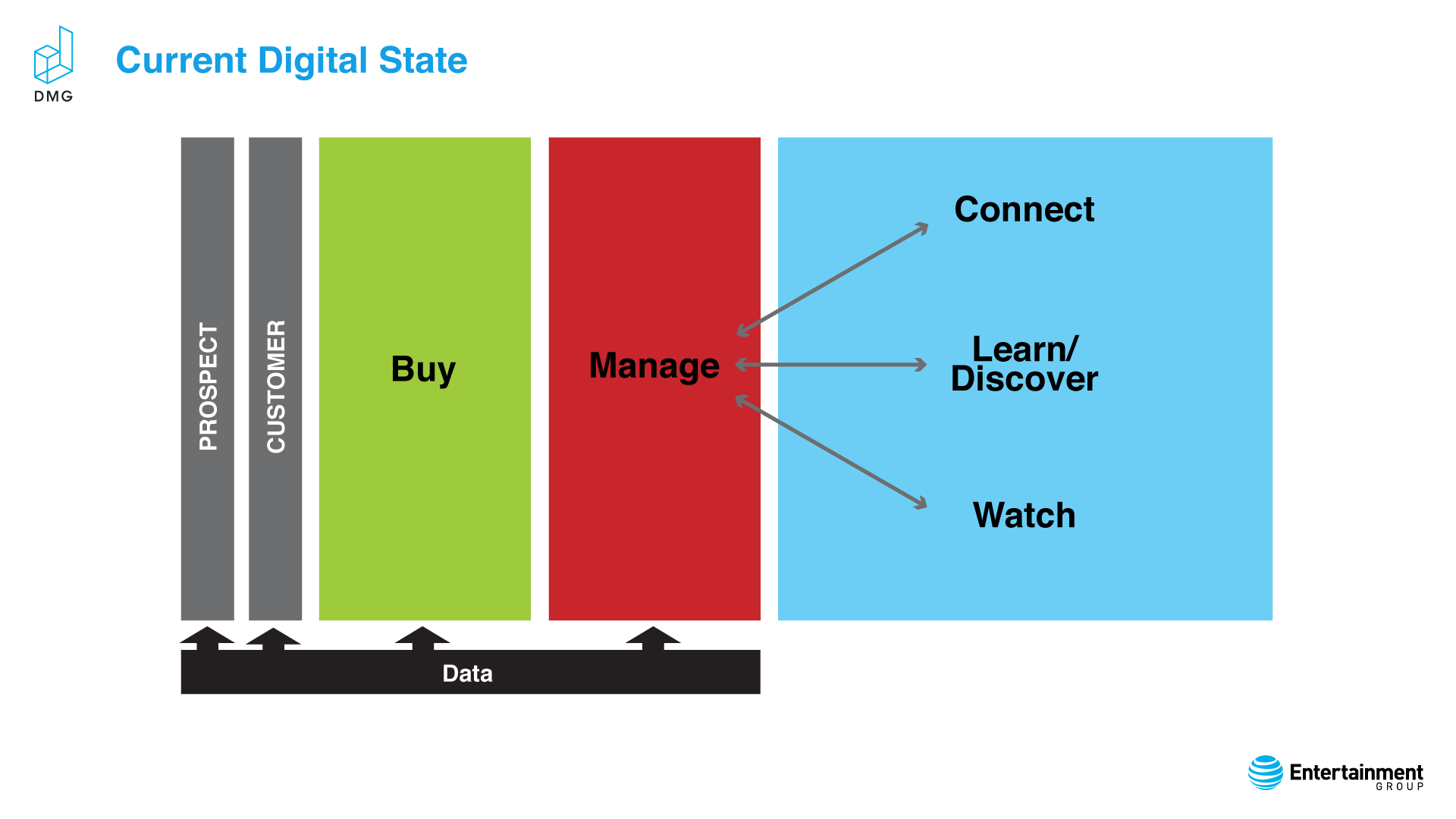 DMG

Current Digital State

PROSPECT

CUSTOMER

Buy

Manage

Connect

Learn/ Discover

Watch

Data

Entertainment GROUP